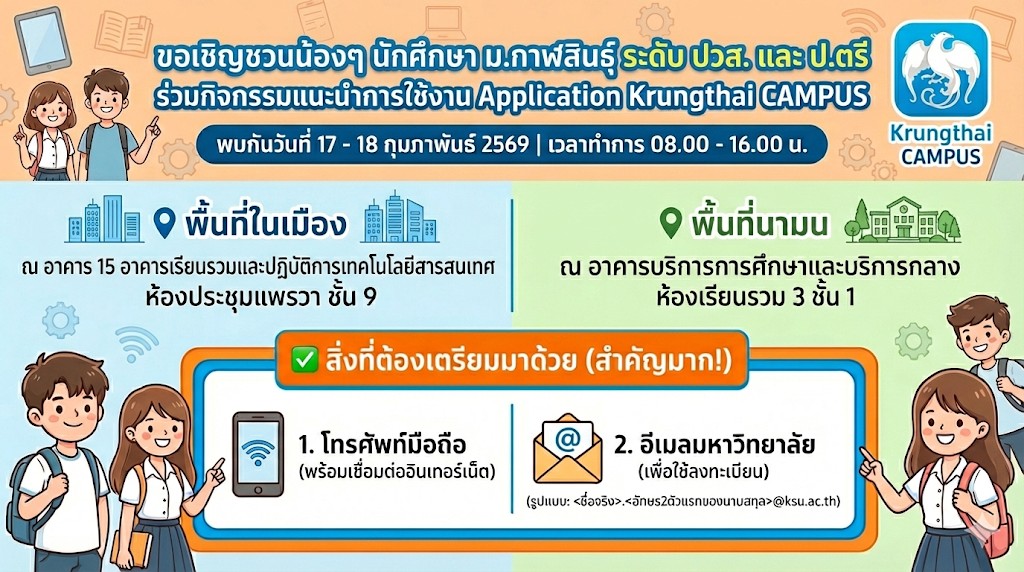 ขอเชิญชวนน้องๆ นักศึกษา ม.กาฬสินธุ์ ระดับ ปวส. และ ป.ตรี
ร่วมกิจกรรมแนะนำการใช้งาน Application Krungthai CAMPUS

พบกันวันที่ 17 - 18 กุมภาพันธ์ 2569 | เวลาทำการ 08.00 - 16.00 น.

Krungthai CAMPUS

พื้นที่ในเมือง

ณ อาคาร 15 อาคารเรียนรวมและปฏิบัติการเทคโนโลยีสารสนเทศ ห้องประชุมแพรวา ชั้น 9

พื้นที่นามน

ณ อาคารบริการการศึกษาและบริการกลาง ห้องเรียนรวม 3 ชั้น 1

✅ สิ่งที่ต้องเตรียมมาด้วย (สำคัญมาก!)

1. โทรศัพท์มือถือ
(พร้อมเชื่อมต่ออินเทอร์เน็ต)

2. อีเมลมหาวิทยาลัย
(เพื่อใช้ลงทะเบียน)

(รูปแบบ: <ชื่อจริง>.<อักษร2ตัวแรกของนามสกุล>@ksu.ac.th)